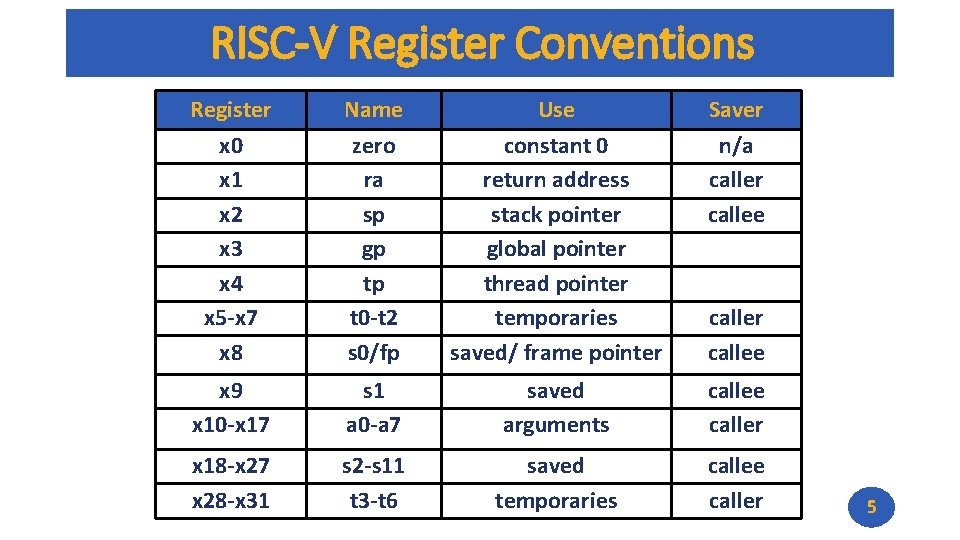 RISC-V Register Conventions

| Register | Name | Use | Saver |
|---|---|---|---|
| x0 | zero | constant 0 | n/a |
| x1 | ra | return address | caller |
| x2 | sp | stack pointer | callee |
| x3 | gp | global pointer | |
| x4 | tp | thread pointer | |
| x5-x7 | t0-t2 | temporaries | caller |
| x8 | s0/fp | saved/ frame pointer | callee |
| x9 | s1 | saved | callee |
| x10-x17 | a0-a7 | arguments | caller |
| x18-x27 | s2-s11 | saved | callee |
| x28-x31 | t3-t6 | temporaries | caller |

5